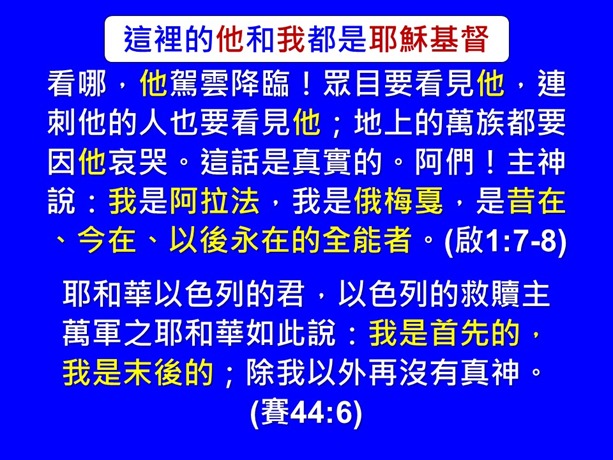 這裡的他和我都是耶穌基督

看哪，他駕雲降臨！眾目要看見他，連刺他的人也要看見他；地上的萬族都要因他哀哭。這話是真實的。阿們！主神說：我是阿拉法，我是俄梅戛，是昔在、今在、以後永在的全能者。(啟1:7-8)

耶和華以色列的君，以色列的救贖主萬軍之耶和華如此說：我是首先的，我是末後的；除我以外再沒有真神。(賽44:6)